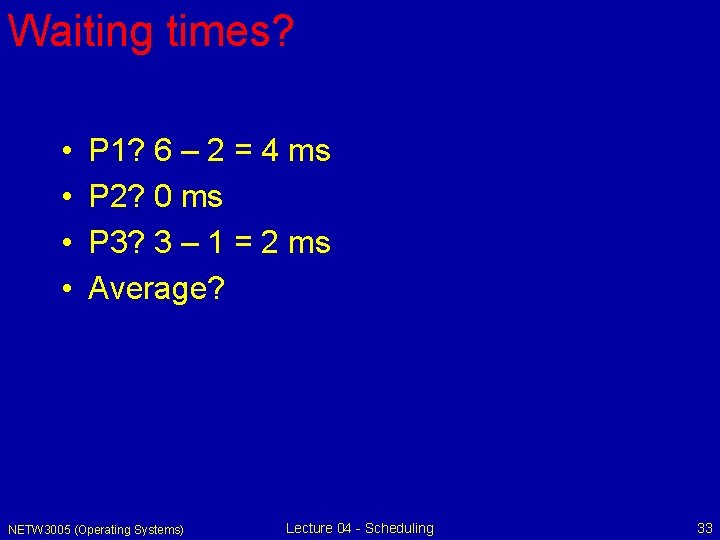 Waiting times?

• P1? 6 – 2 = 4 ms
• P2? 0 ms
• P3? 3 – 1 = 2 ms
• Average?

NETW3005 (Operating Systems)
Lecture 04 - Scheduling
33